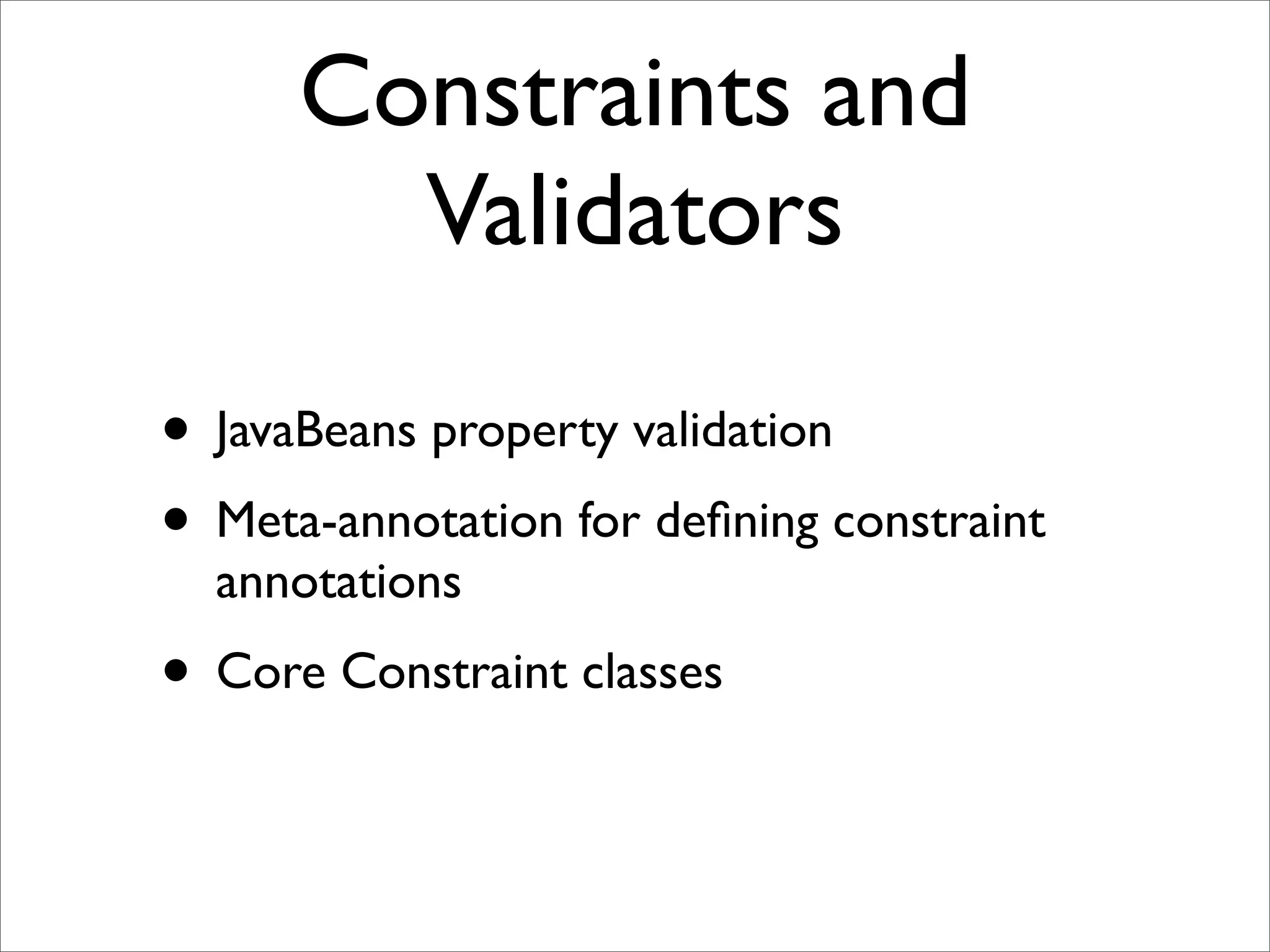 Constraints and Validators

• JavaBeans property validation

• Meta-annotation for defining constraint annotations

• Core Constraint classes